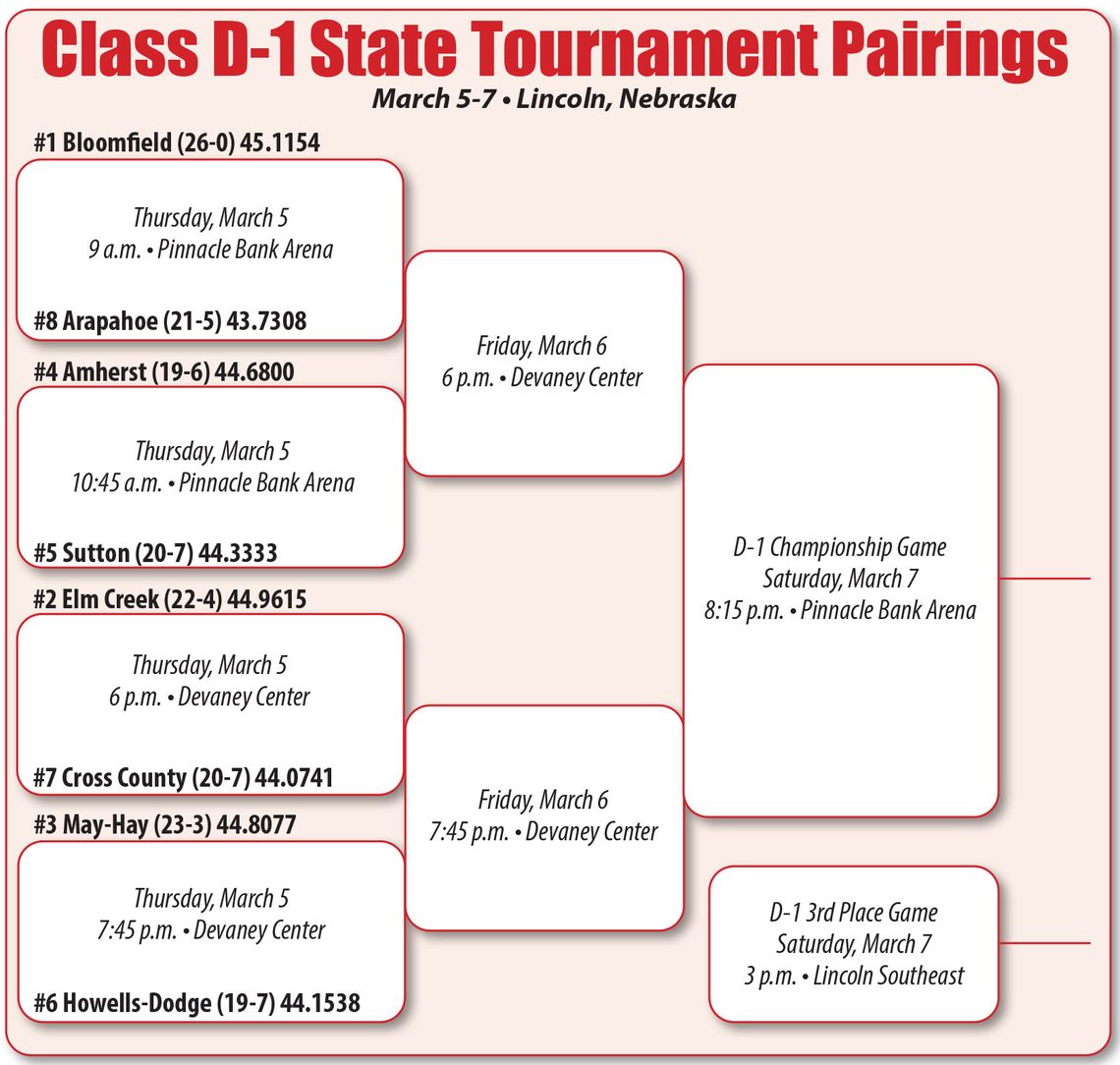 Class D-1 State Tournament Pairings

March 5-7 • Lincoln, Nebraska

#1 Bloomfield (26-0) 45.1154

Thursday, March 5
9 a.m. • Pinnacle Bank Arena

#8 Arapahoe (21-5) 43.7308

#4 Amherst (19-6) 44.6800

Thursday, March 5
10:45 a.m. • Pinnacle Bank Arena

#5 Sutton (20-7) 44.3333

#2 Elm Creek (22-4) 44.9615

Thursday, March 5
6 p.m. • Devaney Center

#7 Cross County (20-7) 44.0741

#3 May-Hay (23-3) 44.8077

Thursday, March 5
7:45 p.m. • Devaney Center

#6 Howells-Dodge (19-7) 44.1538

Friday, March 6
6 p.m. • Devaney Center

Friday, March 6
7:45 p.m. • Devaney Center

D-1 Championship Game
Saturday, March 7
8:15 p.m. • Pinnacle Bank Arena

D-1 3rd Place Game
Saturday, March 7
3 p.m. • Lincoln Southeast